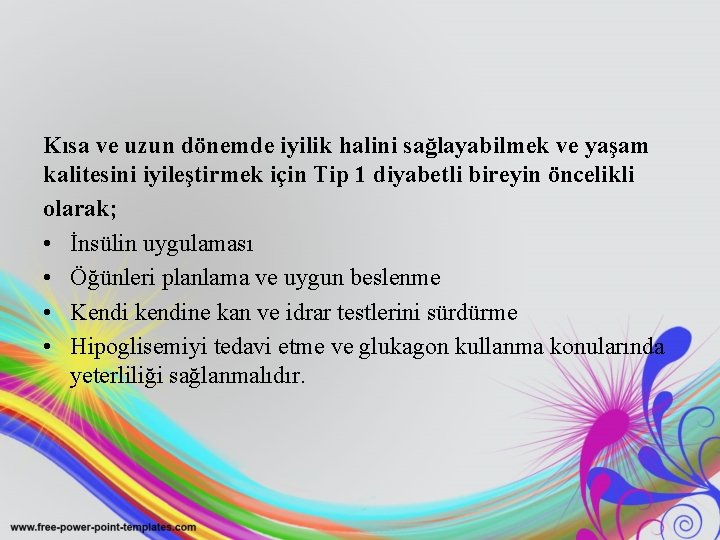 Kısa ve uzun dönemde iyilik halini sağlayabilmek ve yaşam kalitesini iyileştirmek için Tip 1 diyabetli bireyin öncelikli olarak;

• İnsülin uygulaması
• Öğünleri planlama ve uygun beslenme
• Kendi kendine kan ve idrar testlerini sürdürme
• Hipoglisemiyi tedavi etme ve glukagon kullanma konularında yeterliliği sağlanmalıdır.

www.free-power-point-templates.com